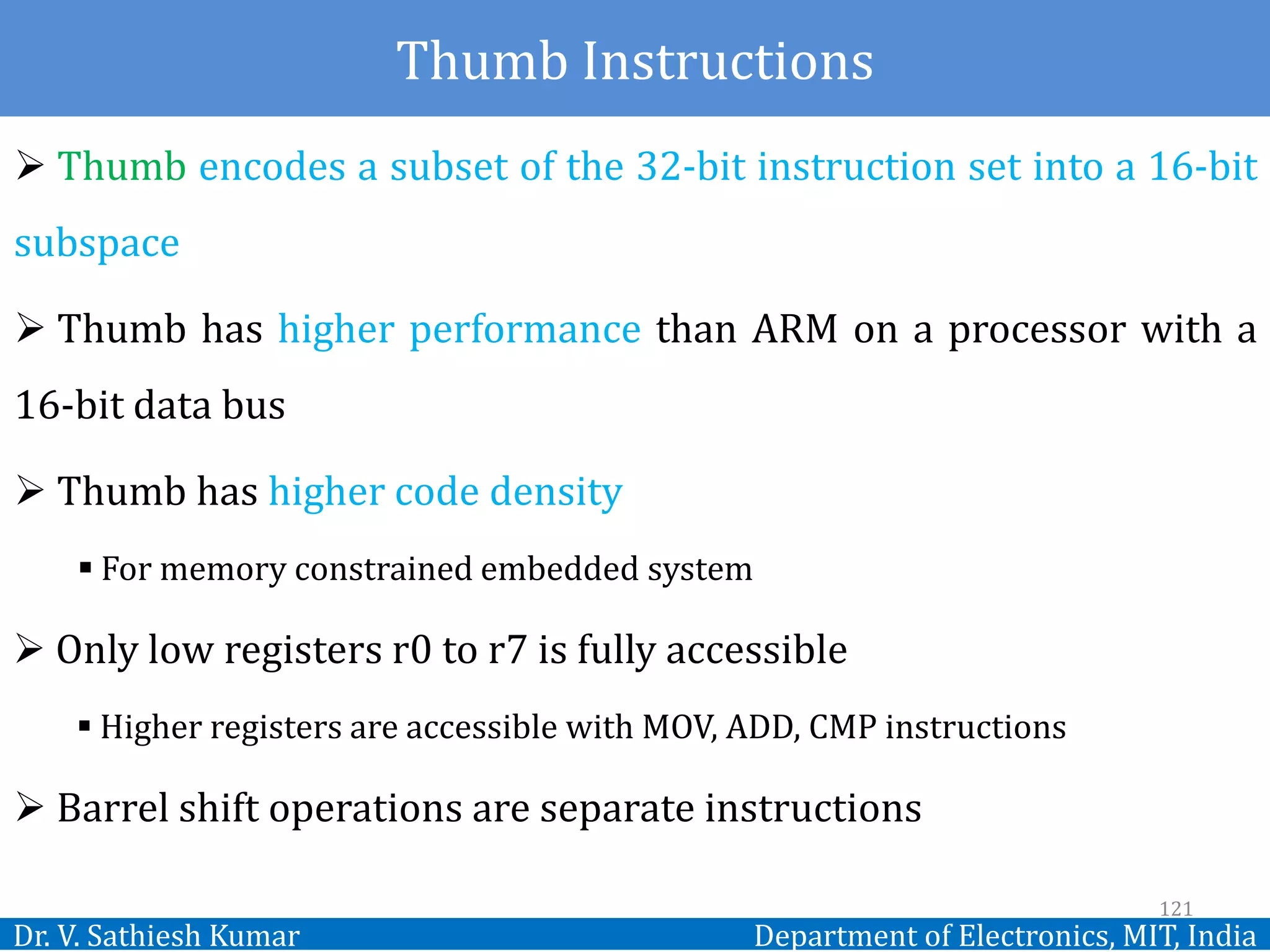 Thumb Instructions

➢ Thumb encodes a subset of the 32-bit instruction set into a 16-bit subspace

➢ Thumb has higher performance than ARM on a processor with a 16-bit data bus

➢ Thumb has higher code density

▪ For memory constrained embedded system

➢ Only low registers r0 to r7 is fully accessible

▪ Higher registers are accessible with MOV, ADD, CMP instructions

➢ Barrel shift operations are separate instructions

121

Dr. V. Sathiesh Kumar

Department of Electronics, MIT, India